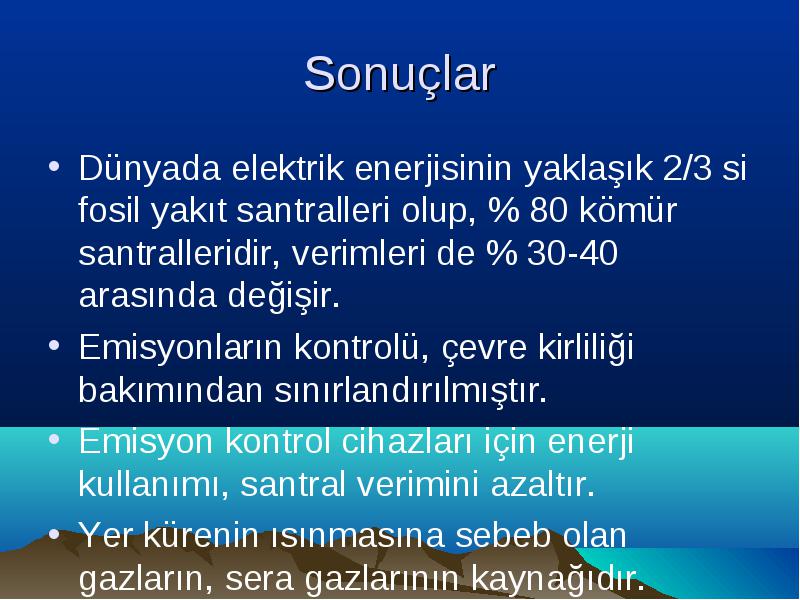 Sonuçlar

• Dünyada elektrik enerjisinin yaklaşık 2/3 si fosil yakıt santralleri olup, % 80 kömür santralleridir, verimleri de % 30-40 arasında değişir.

• Emisyonların kontrolü, çevre kirliliği bakımından sınırlandırılmıştır.

• Emisyon kontrol cihazları için enerji kullanımı, santral verimini azaltır.

• Yer kürenin ısınmasına sebeb olan gazların, sera gazlarının kaynağıdır.